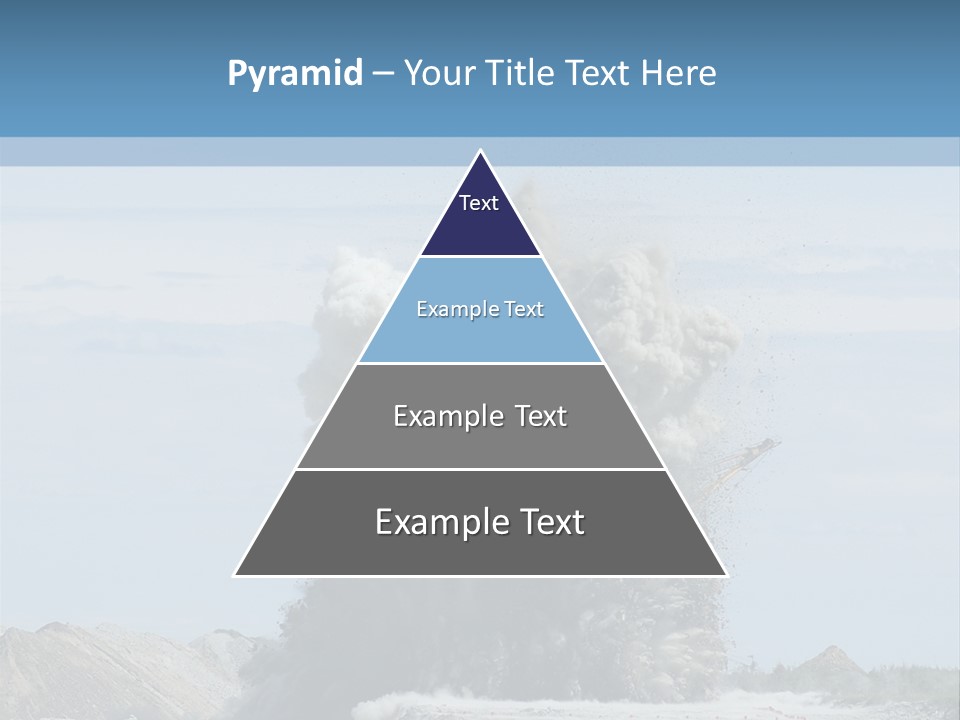 Pyramid – Your Title Text Here

Text

Example Text

Example Text

Example Text